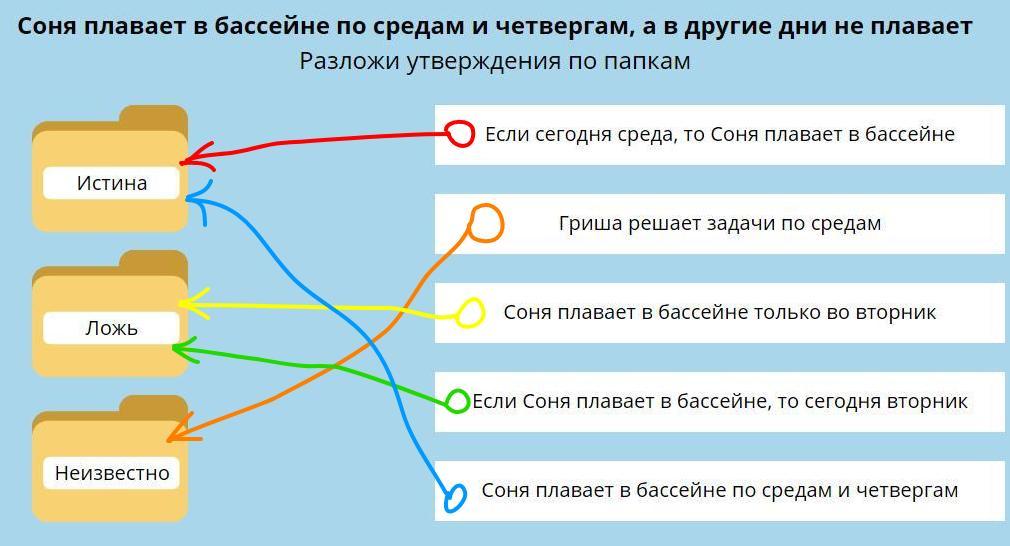 Соня плавает в бассейне по средам и четвергам, а в другие дни не плавает

Разложи утверждения по папкам

Истина

Ложь

Неизвестно

Если сегодня среда, то Соня плавает в бассейне

Гриша решает задачи по средам

Соня плавает в бассейне только во вторник

Если Соня плавает в бассейне, то сегодня вторник

Соня плавает в бассейне по средам и четвергам